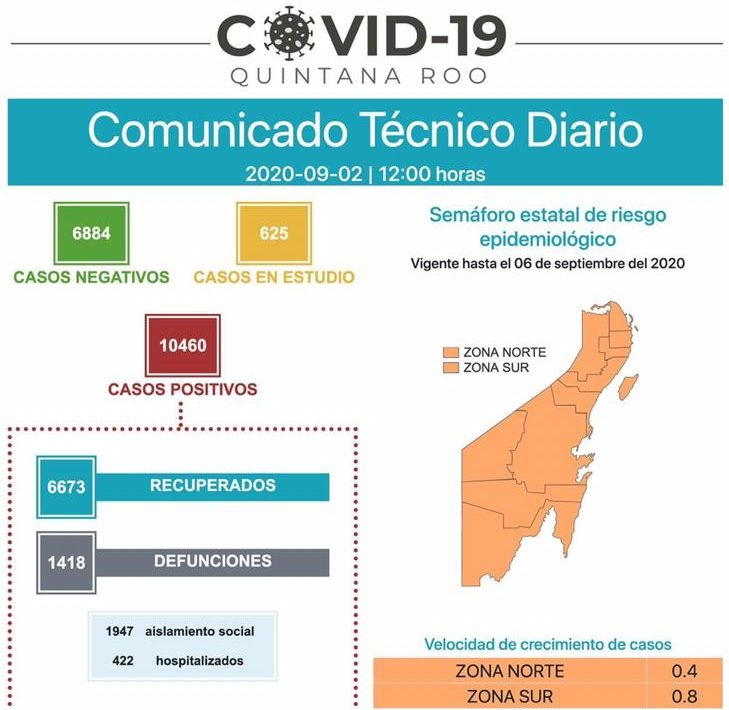 COVID-19
QUINTANA ROO

Comunicado Técnico Diario
2020-09-02 | 12:00 horas

6884
CASOS NEGATIVOS

625
CASOS EN ESTUDIO

10460
CASOS POSITIVOS

6673 RECUPERADOS

1418 DEFUNCIONES

1947 aislamiento social
422 hospitalizados

Semáforo estatal de riesgo epidemiológico
Vigente hasta el 06 de septiembre del 2020

ZONA NORTE
ZONA SUR

Velocidad de crecimiento de casos

| ZONA NORTE | 0.4 |
|---|---|
| ZONA SUR | 0.8 |